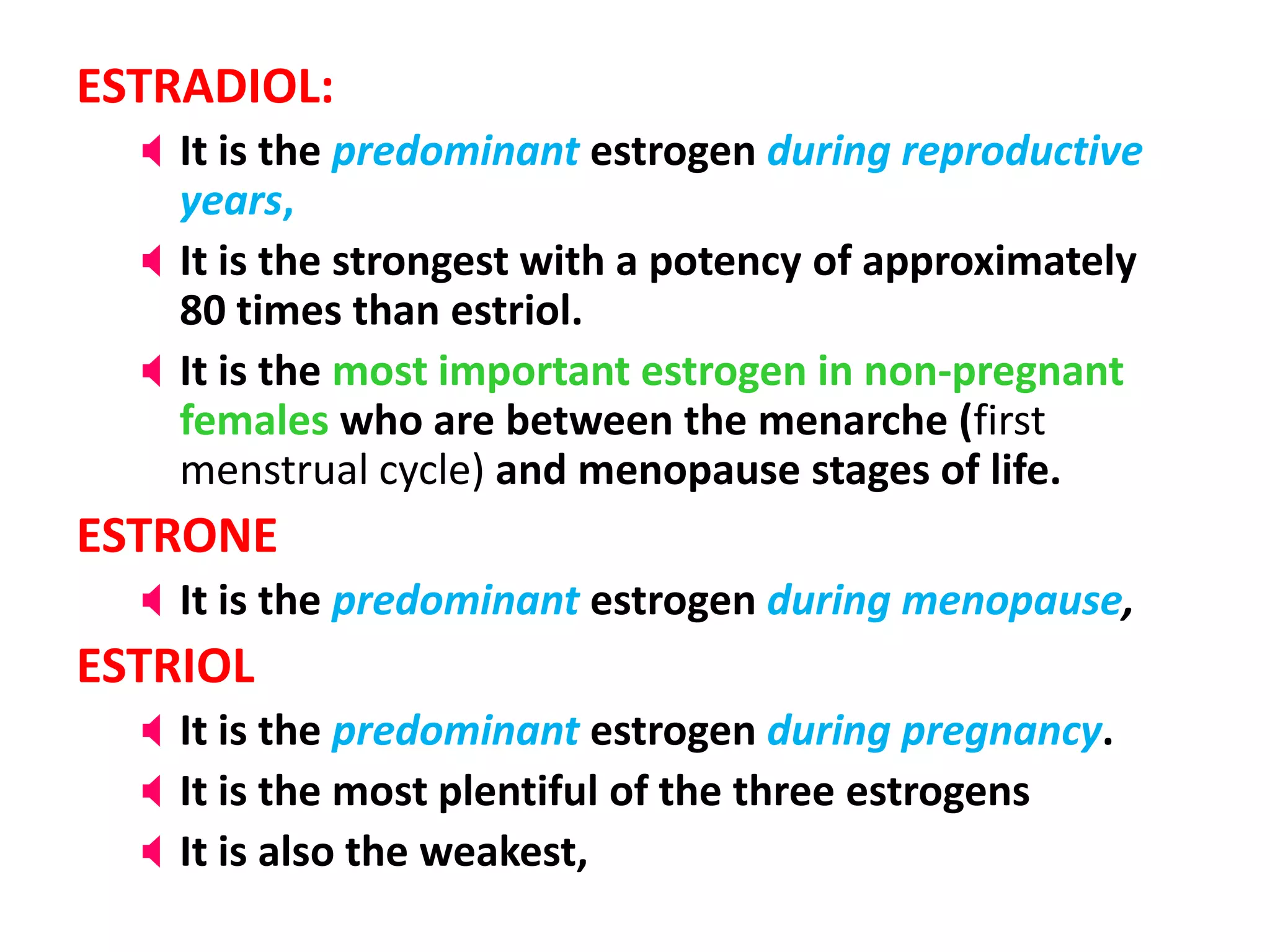 ESTRADIOL:

It is the predominant estrogen during reproductive years,

It is the strongest with a potency of approximately 80 times than estriol.

It is the most important estrogen in non-pregnant females who are between the menarche (first menstrual cycle) and menopause stages of life.

ESTRONE

It is the predominant estrogen during menopause,

ESTRIOL

It is the predominant estrogen during pregnancy.

It is the most plentiful of the three estrogens

It is also the weakest,